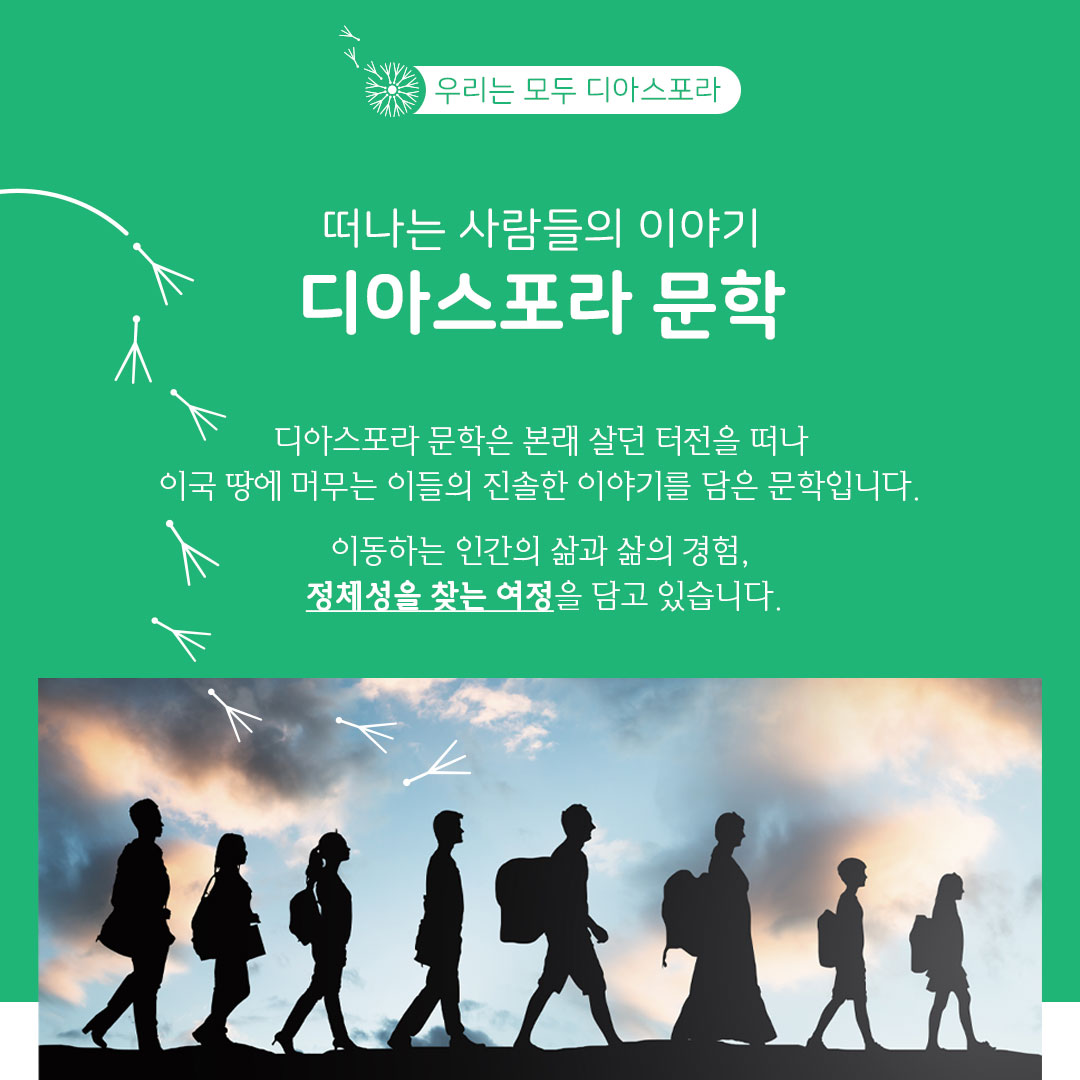 우리는 모두 디아스포라

떠나는 사람들의 이야기
디아스포라 문학

디아스포라 문학은 본래 살던 터전을 떠나
이국 땅에 머무는 이들의 진솔한 이야기를 담은 문학입니다.

이동하는 인간의 삶과 삶의 경험,
정체성을 찾는 여정을 담고 있습니다.